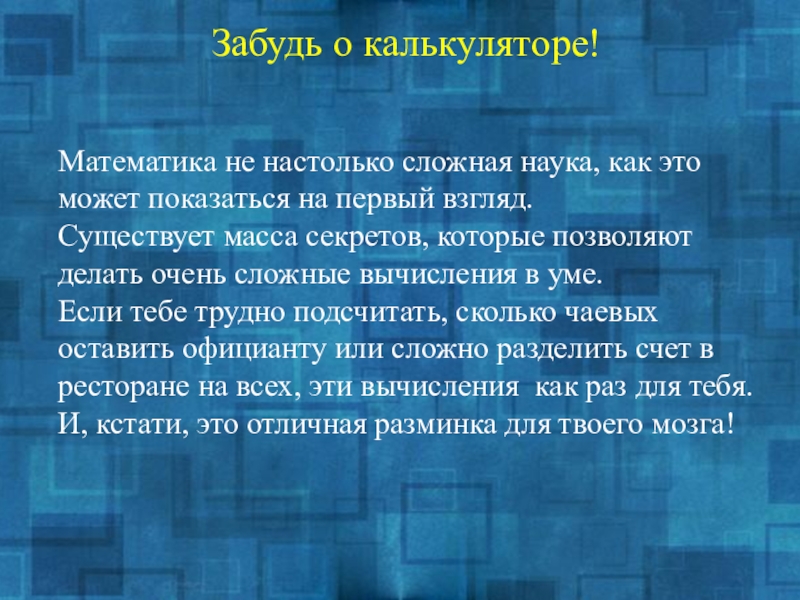 Забудь о калькуляторе!

Математика не настолько сложная наука, как это может показаться на первый взгляд.
Существует масса секретов, которые позволяют делать очень сложные вычисления в уме.
Если тебе трудно подсчитать, сколько чаевых оставить официанту или сложно разделить счет в ресторане на всех, эти вычисления  как раз для тебя.
И, кстати, это отличная разминка для твоего мозга!